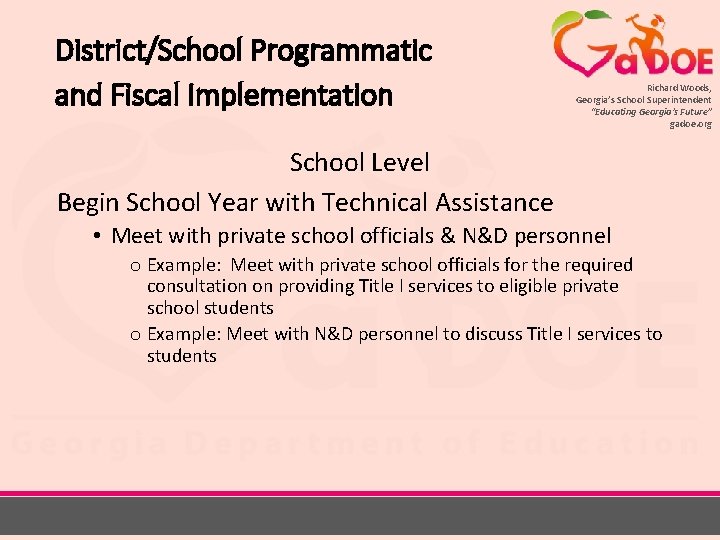 District/School Programmatic and Fiscal Implementation

GaDOE

Richard Woods, Georgia's School Superintendent "Educating Georgia's Future" gadoe.org

School Level

Begin School Year with Technical Assistance

• Meet with private school officials & N&D personnel

o Example: Meet with private school officials for the required consultation on providing Title I services to eligible private school students

o Example: Meet with N&D personnel to discuss Title I services to students

Georgia Department of Education